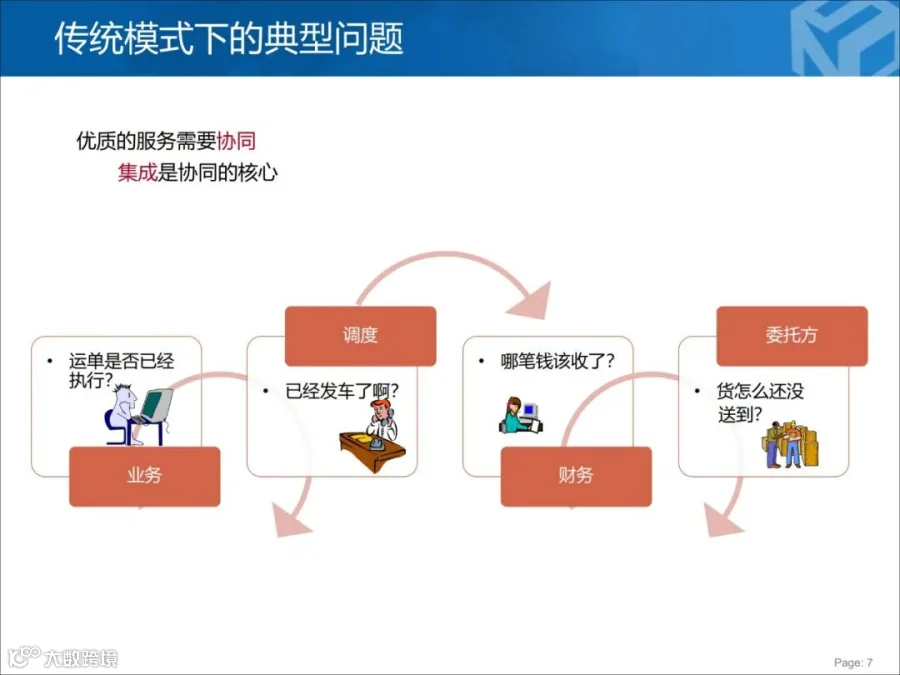 传统模式下的典型问题

优质的服务需要协同

集成是协同的核心

• 运单是否已经执行?

业务

调度

• 已经发车了啊?

• 哪笔钱该收了?

财务

委托方

• 货怎么还没送到?

大数跨境

Page: 7